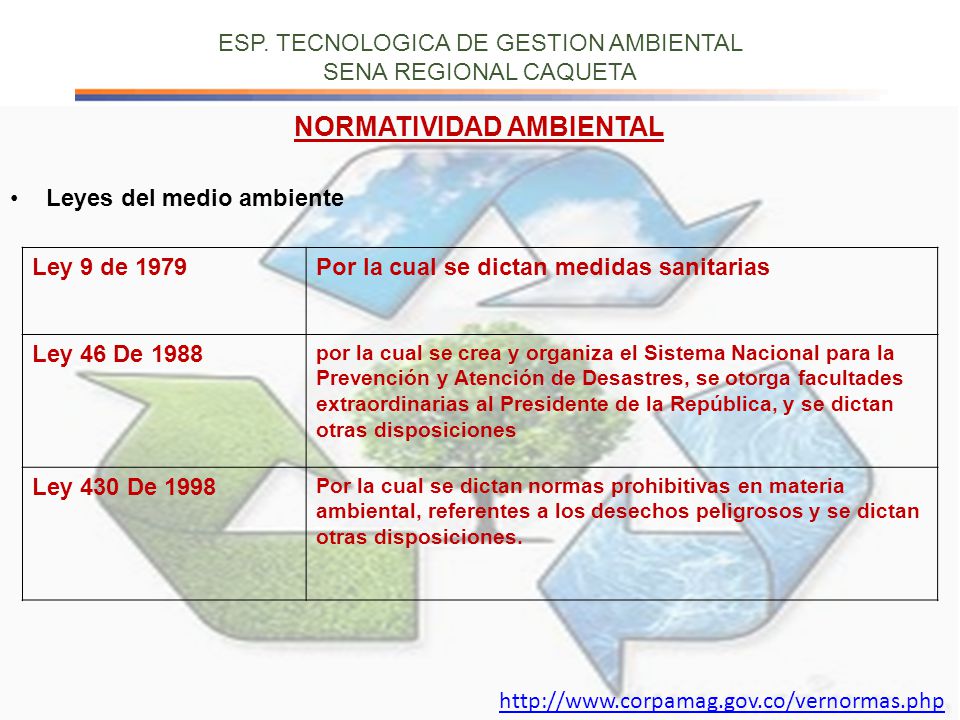 ESP. TECNOLOGICA DE GESTION AMBIENTAL
SENA REGIONAL CAQUETA

NORMATIVIDAD AMBIENTAL

• Leyes del medio ambiente

| Ley 9 de 1979 | Por la cual se dictan medidas sanitarias |
|---|---|
| Ley 46 De 1988 | por la cual se crea y organiza el Sistema Nacional para la Prevención y Atención de Desastres, se otorga facultades extraordinarias al Presidente de la República, y se dictan otras disposiciones |
| Ley 430 De 1998 | Por la cual se dictan normas prohibitivas en materia ambiental, referentes a los desechos peligrosos y se dictan otras disposiciones. |

http://www.corpamag.gov.co/vernormas.php